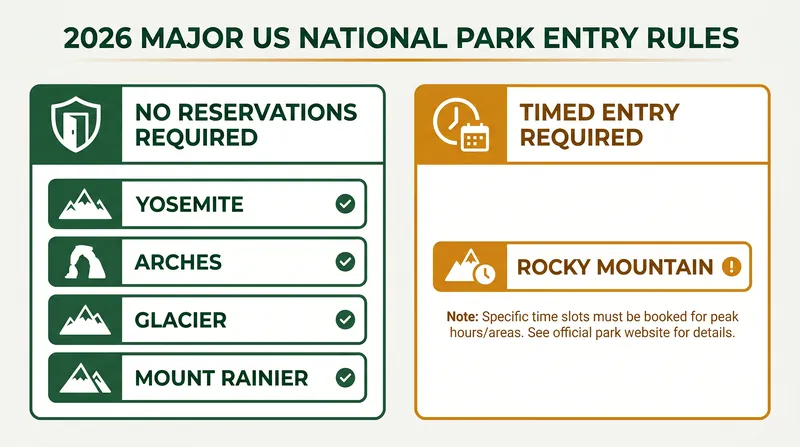 2026 MAJOR US NATIONAL PARK ENTRY RULES

NO RESERVATIONS REQUIRED

YOSEMITE

ARCHES

GLACIER

MOUNT RAINIER

TIMED ENTRY REQUIRED

ROCKY MOUNTAIN

Note: Specific time slots must be booked for peak hours/areas. See official park website for details.